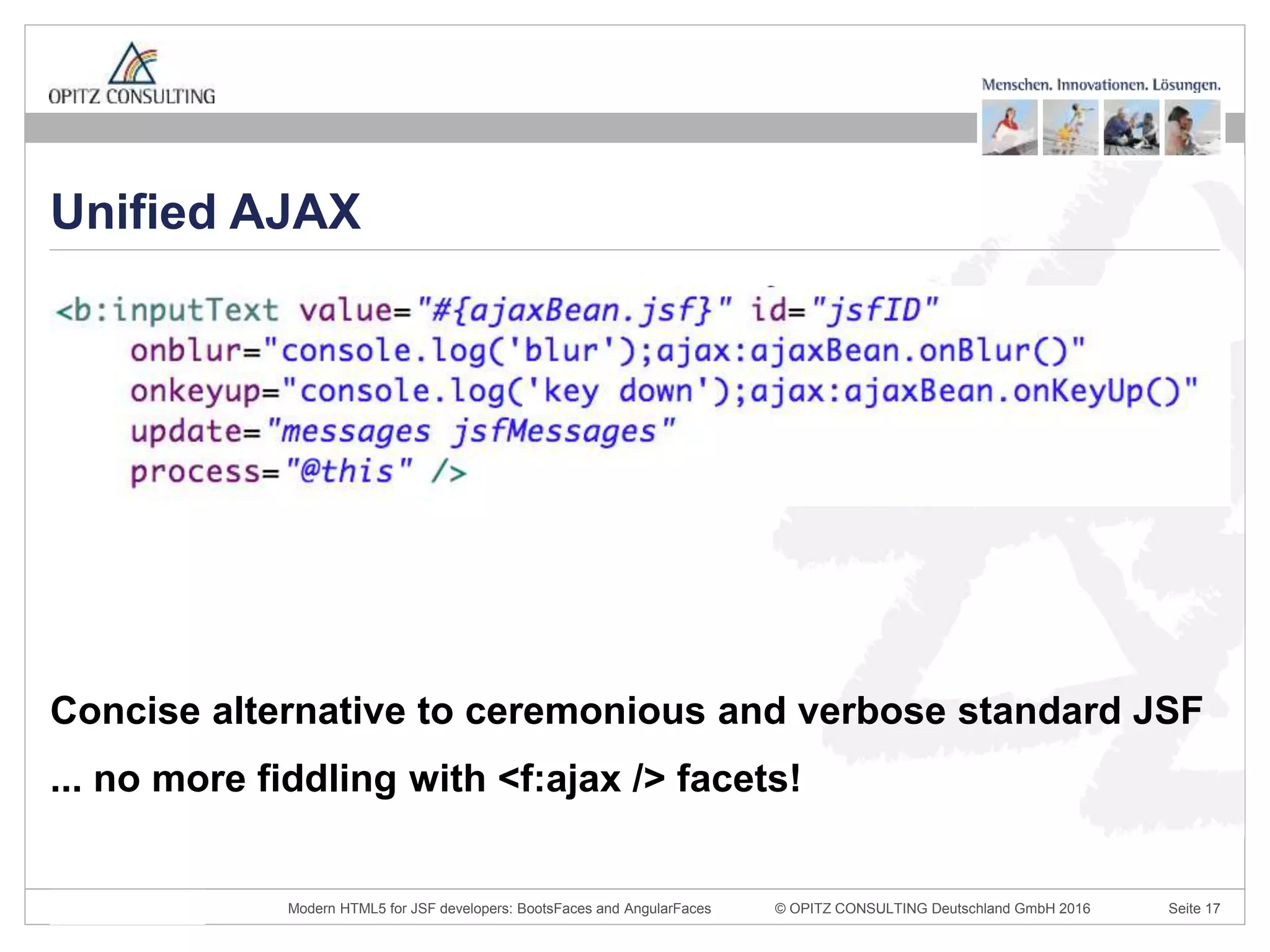 OPITZ CONSULTING

Menschen. Innovationen. Lösungen.

Unified AJAX

<b:inputText value="#{ajaxBean.jsf}" id="jsfID"
onblur="console.log('blur');ajax:ajaxBean.onBlur()"
onkeyup="console.log('key down');ajax:ajaxBean.onKeyUp()"
update="messages jsfMessages"
process="@this" />

Concise alternative to ceremonious and verbose standard JSF

... no more fiddling with <f:ajax /> facets!

Modern HTML5 for JSF developers: BootsFaces and AngularFaces © OPITZ CONSULTING Deutschland GmbH 2016 Seite 17